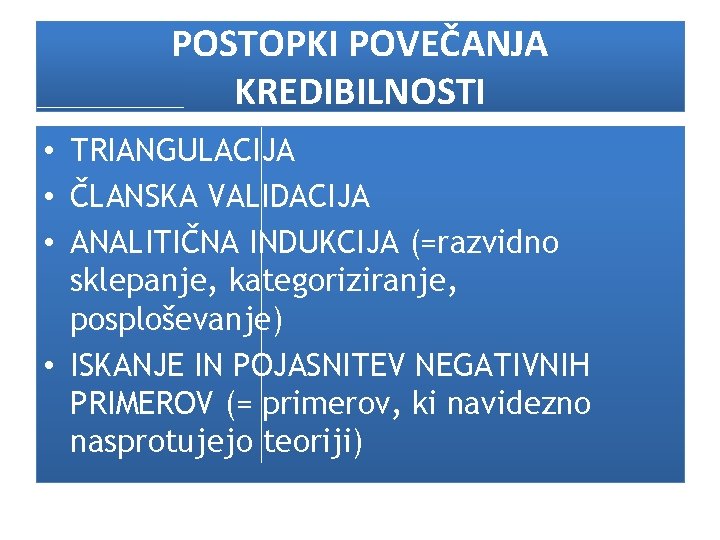 POSTOPKI POVEČANJA KREDIBILNOSTI

• TRIANGULACIJA
• ČLANSKA VALIDACIJA
• ANALITIČNA INDUKCIJA (=razvidno sklepanje, kategoriziranje, posploševanje)
• ISKANJE IN POJASNITEV NEGATIVNIH PRIMEROV (= primerov, ki navidezno nasprotujejo teoriji)